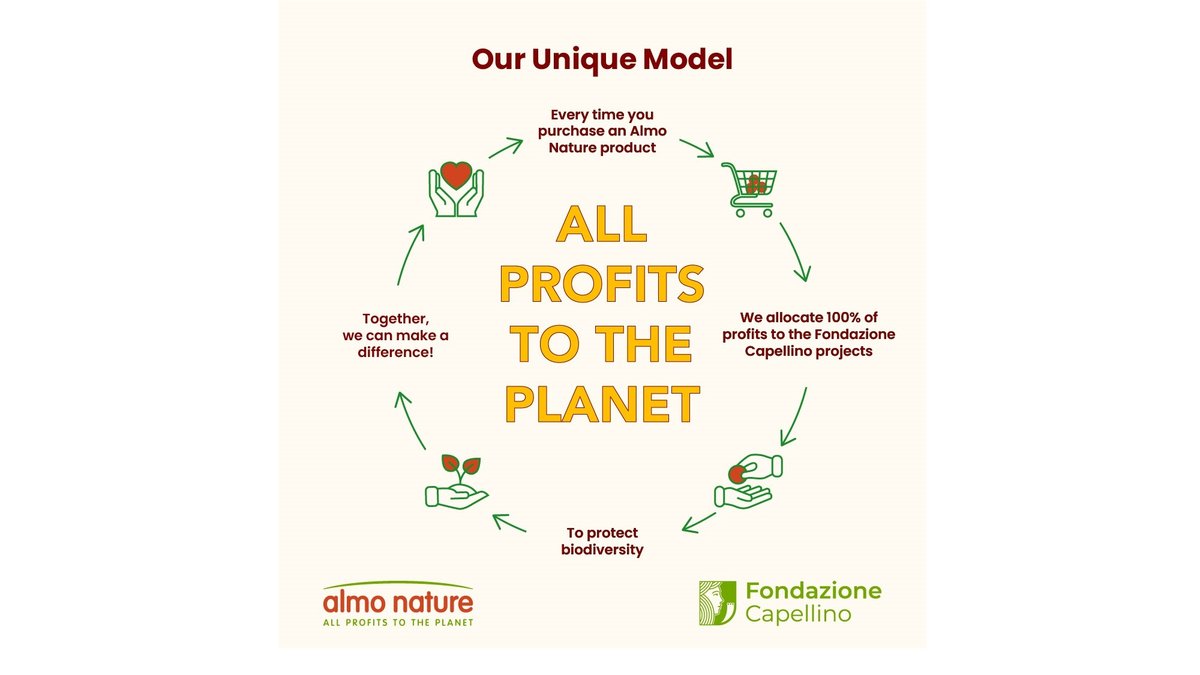 Our Unique Model

Every time you purchase an Almo Nature product

We allocate 100% of profits to the Fondazione Capellino projects

To protect biodiversity

Together, we can make a difference!

ALL PROFITS TO THE PLANET

almo nature
ALL PROFITS TO THE PLANET

Fondazione Capellino